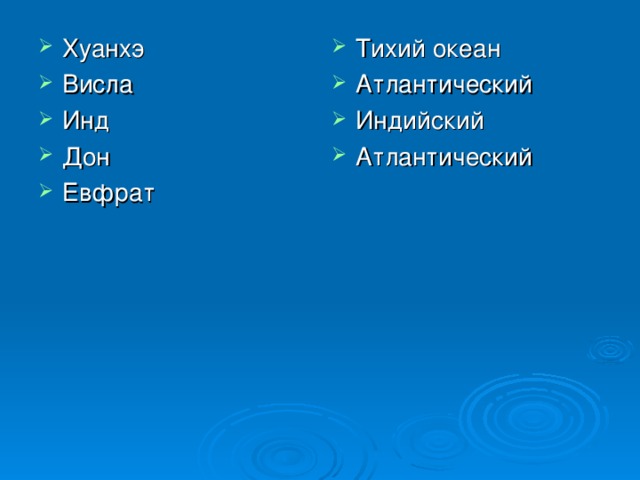 Хуанхэ
Висла
Инд
Дон
Евфрат

Тихий океан
Атлантический
Индийский
Атлантический